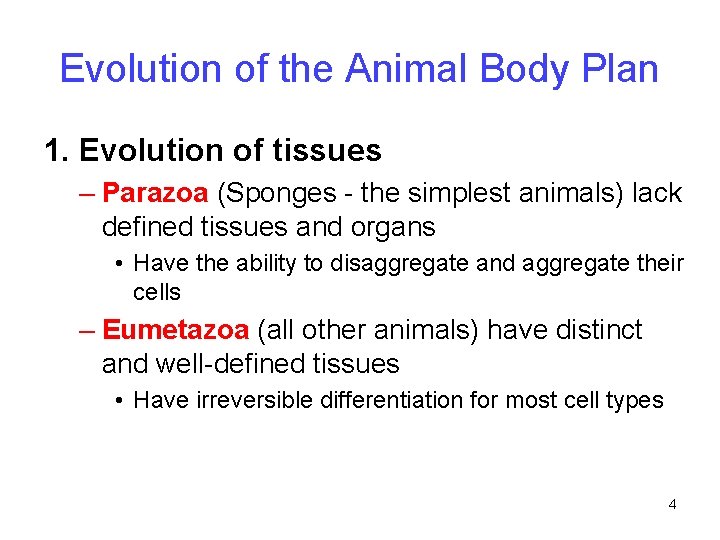 Evolution of the Animal Body Plan

1. Evolution of tissues

– Parazoa (Sponges - the simplest animals) lack defined tissues and organs

• Have the ability to disaggregate and aggregate their cells

– Eumetazoa (all other animals) have distinct and well-defined tissues

• Have irreversible differentiation for most cell types

4